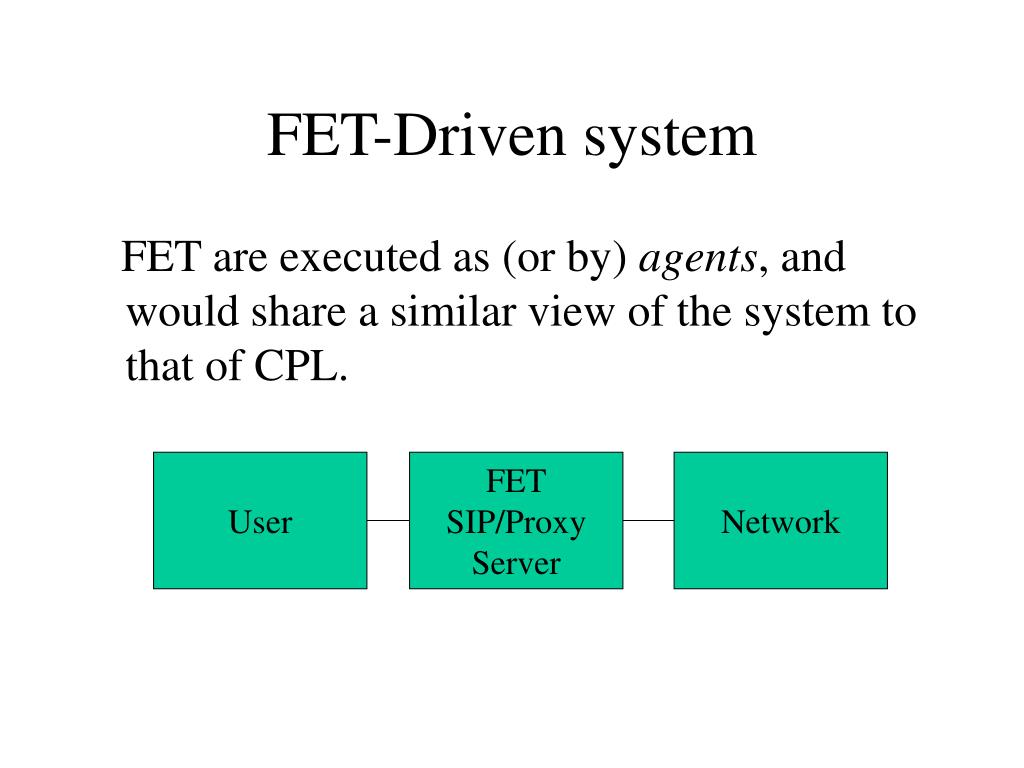 FET-Driven system

FET are executed as (or by) agents, and would share a similar view of the system to that of CPL.

User

FET
SIP/Proxy
Server

Network